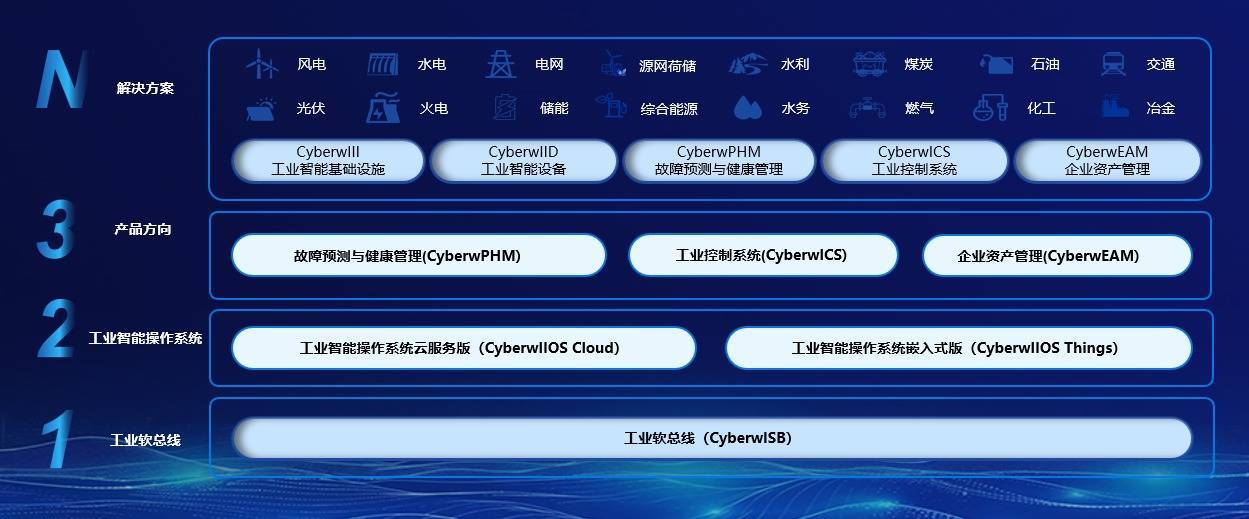 N
解决方案

风电 水电 电网 源网荷储 水利 煤炭 石油 交通
光伏 火电 储能 综合能源 水务 燃气 化工 冶金

CyberwIII
工业智能基础设施

CyberwIID
工业智能设备

CyberwPHM
故障预测与健康管理

CyberwICS
工业控制系统

CyberwEAM
企业资产管理

3
产品方向

故障预测与健康管理(CyberwPHM)

工业控制系统(CyberwICS)

企业资产管理(CyberwEAM)

2
工业智能操作系统

工业智能操作系统云服务版（CyberwIIOS Cloud）

工业智能操作系统嵌入式版（CyberwIIOS Things）

1
工业软总线

工业软总线（CyberwISB）